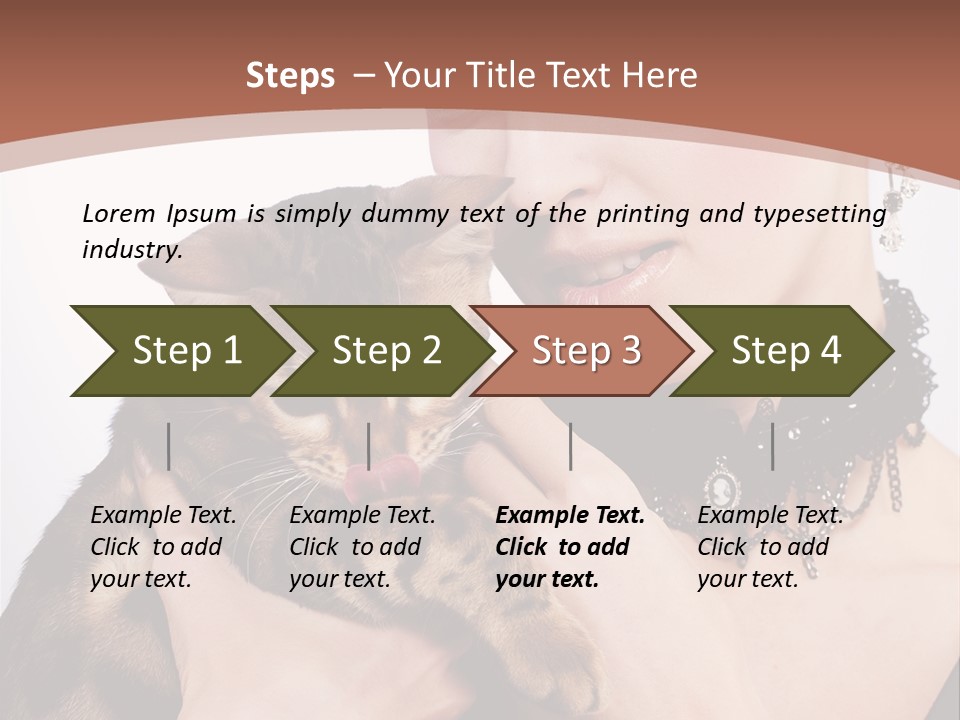 Steps – Your Title Text Here

Lorem Ipsum is simply dummy text of the printing and typesetting industry.

Step 1

Step 2

Step 3

Step 4

Example Text. Click to add your text.

Example Text. Click to add your text.

Example Text. Click to add your text.

Example Text. Click to add your text.